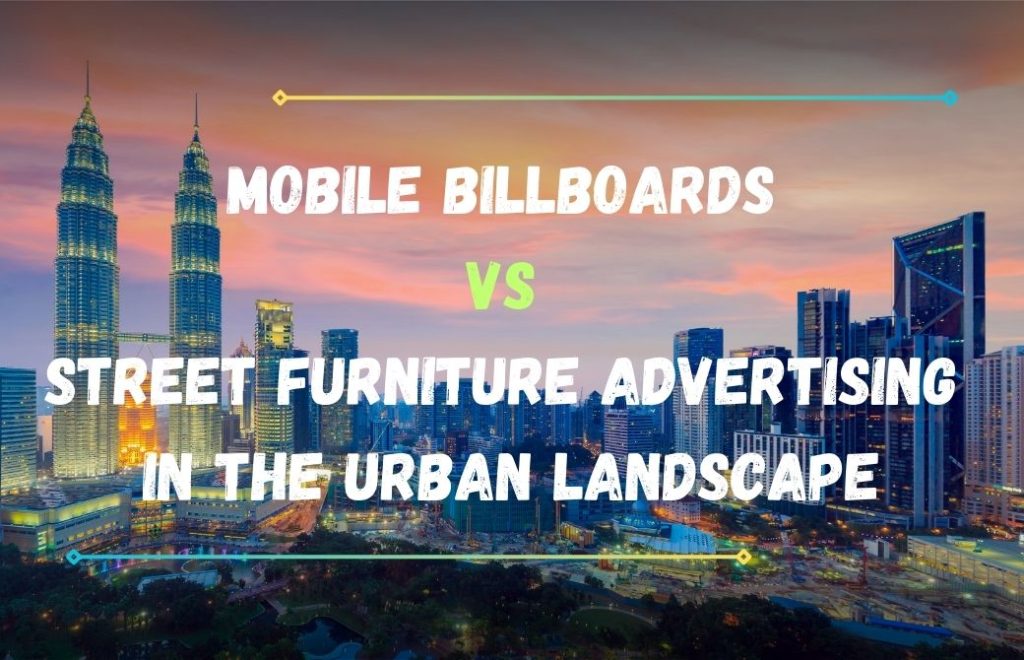 MOBILE BILLBOARDS

VS

STREET FURNITURE ADVERTISING IN THE URBAN LANDSCAPE